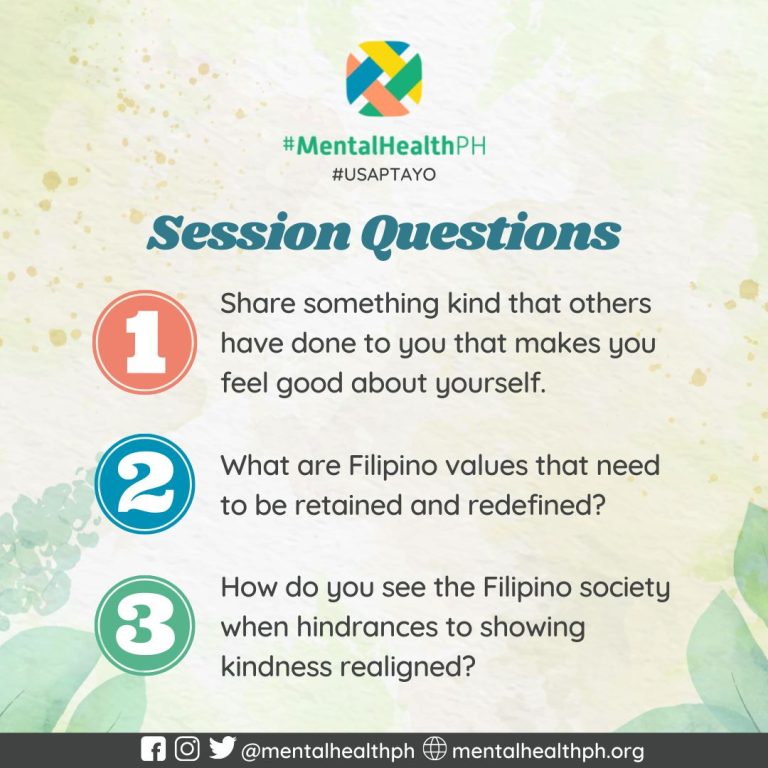 #MentalHealthPH
#USAPTAYO

Session Questions

1 Share something kind that others have done to you that makes you feel good about yourself.

2 What are Filipino values that need to be retained and redefined?

3 How do you see the Filipino society when hindrances to showing kindness realigned?

@mentalhealthph mentalhealthph.org